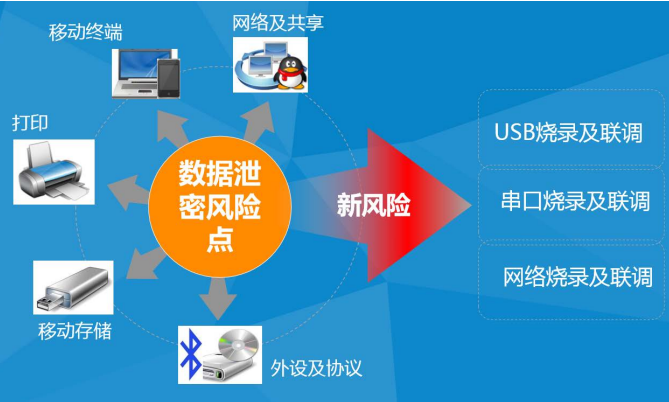 移动终端

网络及共享

打印

数据泄密风险点

新风险

移动存储

外设及协议

USB烧录及联调

串口烧录及联调

网络烧录及联调